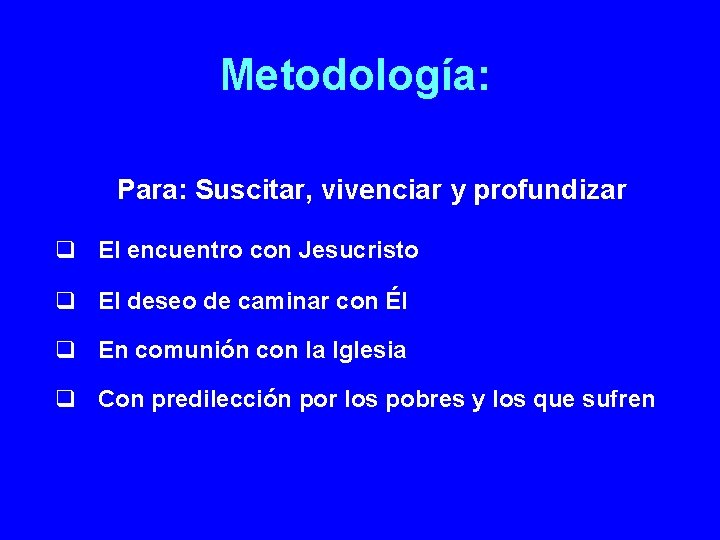 Metodología:

Para: Suscitar, vivenciar y profundizar

❑ El encuentro con Jesucristo

❑ El deseo de caminar con Él

❑ En comunión con la Iglesia

❑ Con predilección por los pobres y los que sufren